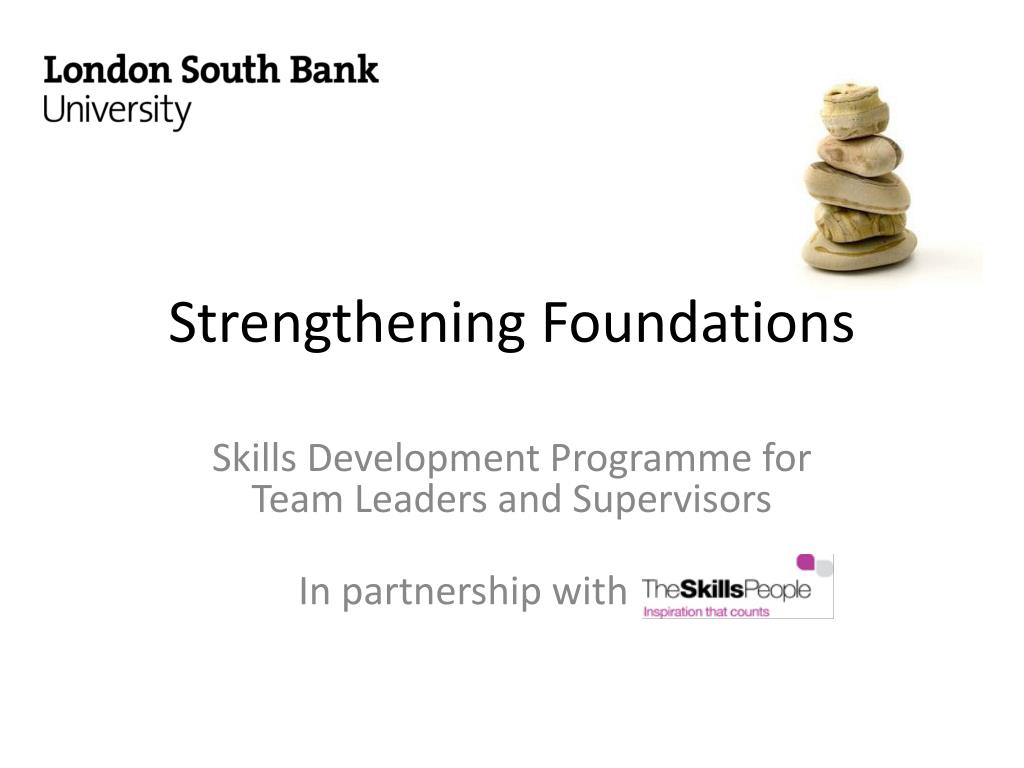 London South Bank
University

Strengthening Foundations

Skills Development Programme for Team Leaders and Supervisors

In partnership with TheSkillsPeople
Inspiration that counts